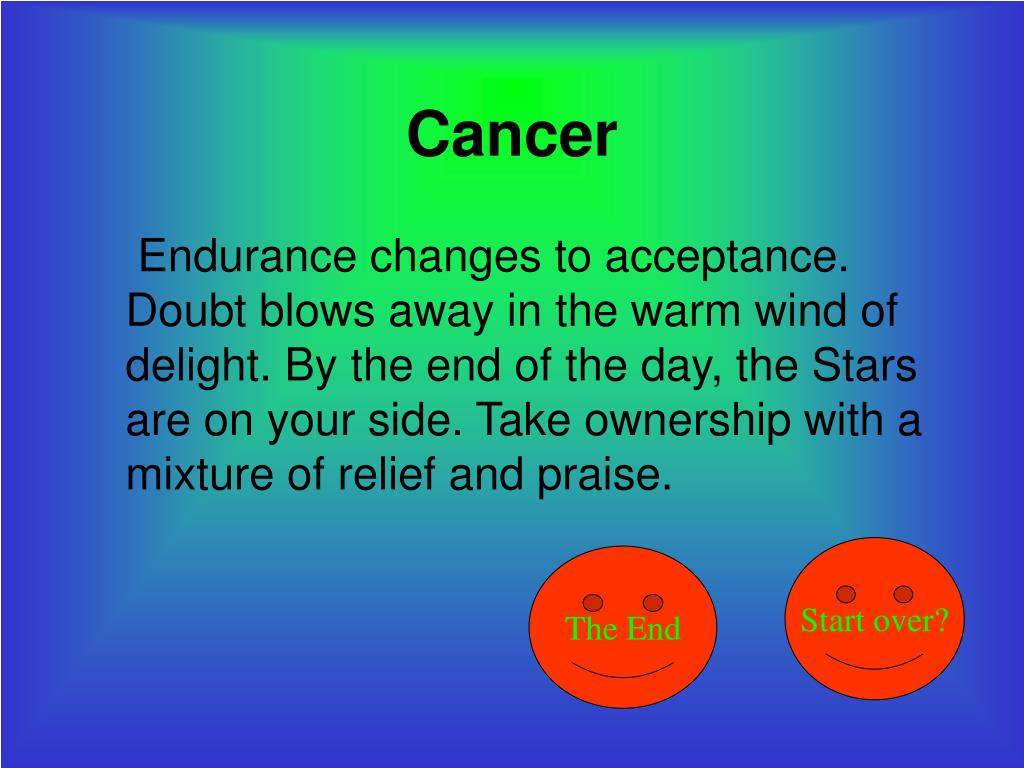 Cancer

Endurance changes to acceptance. Doubt blows away in the warm wind of delight. By the end of the day, the Stars are on your side. Take ownership with a mixture of relief and praise.

The End

Start over?